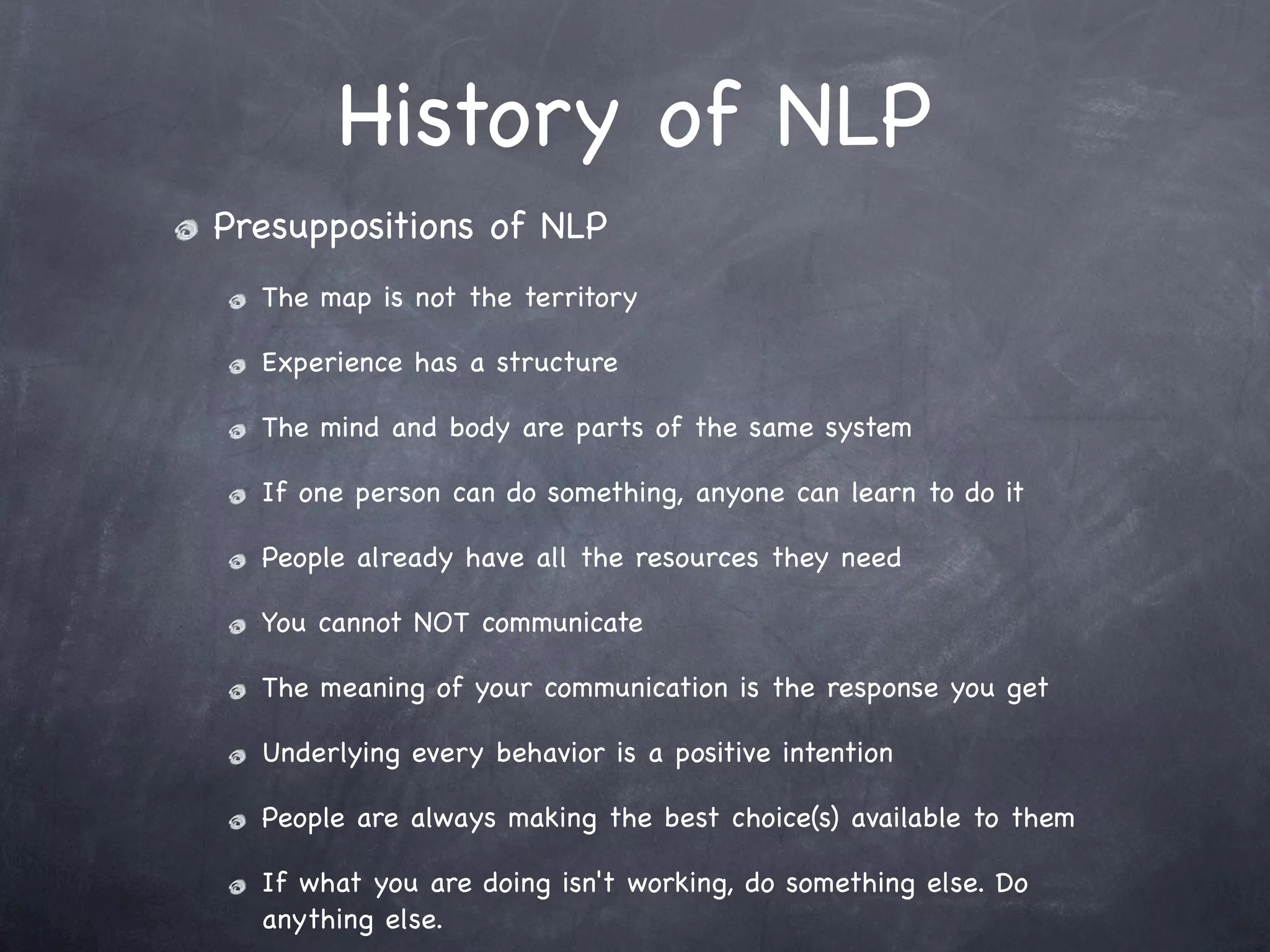 History of NLP

Presuppositions of NLP

The map is not the territory

Experience has a structure

The mind and body are parts of the same system

If one person can do something, anyone can learn to do it

People already have all the resources they need

You cannot NOT communicate

The meaning of your communication is the response you get

Underlying every behavior is a positive intention

People are always making the best choice(s) available to them

If what you are doing isn't working, do something else. Do anything else.